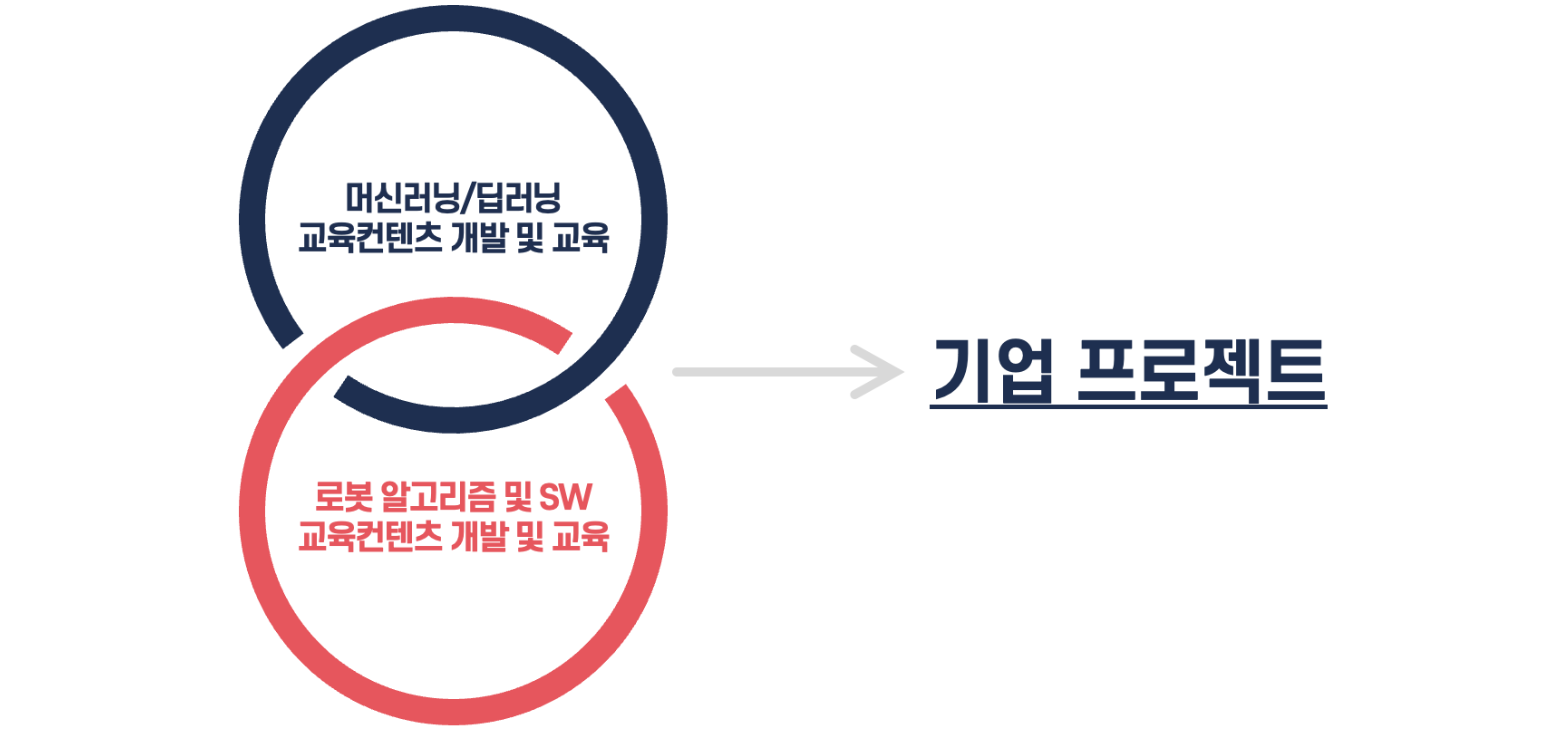 머신러닝/딥러닝
교육컨텐츠 개발 및 교육

로봇 알고리즘 및 SW
교육컨텐츠 개발 및 교육

기업 프로젝트